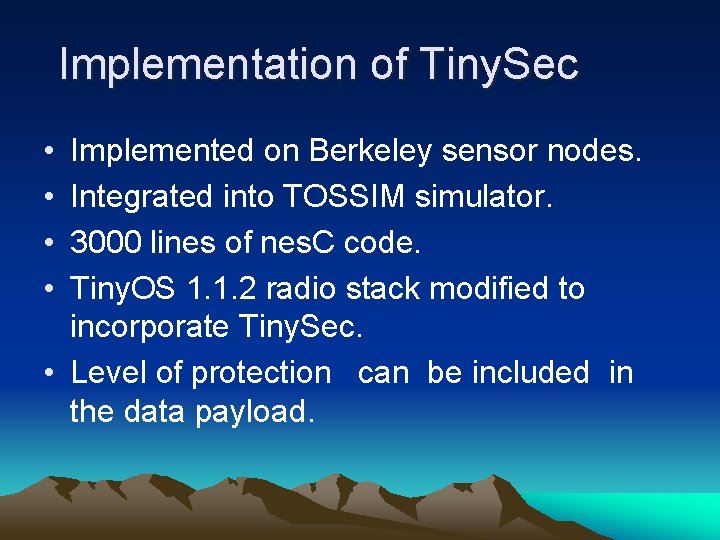 Implementation of TinySec

• Implemented on Berkeley sensor nodes.
• Integrated into TOSSIM simulator.
• 3000 lines of nesC code.
• TinyOS 1.1.2 radio stack modified to incorporate TinySec.
• Level of protection can be included in the data payload.